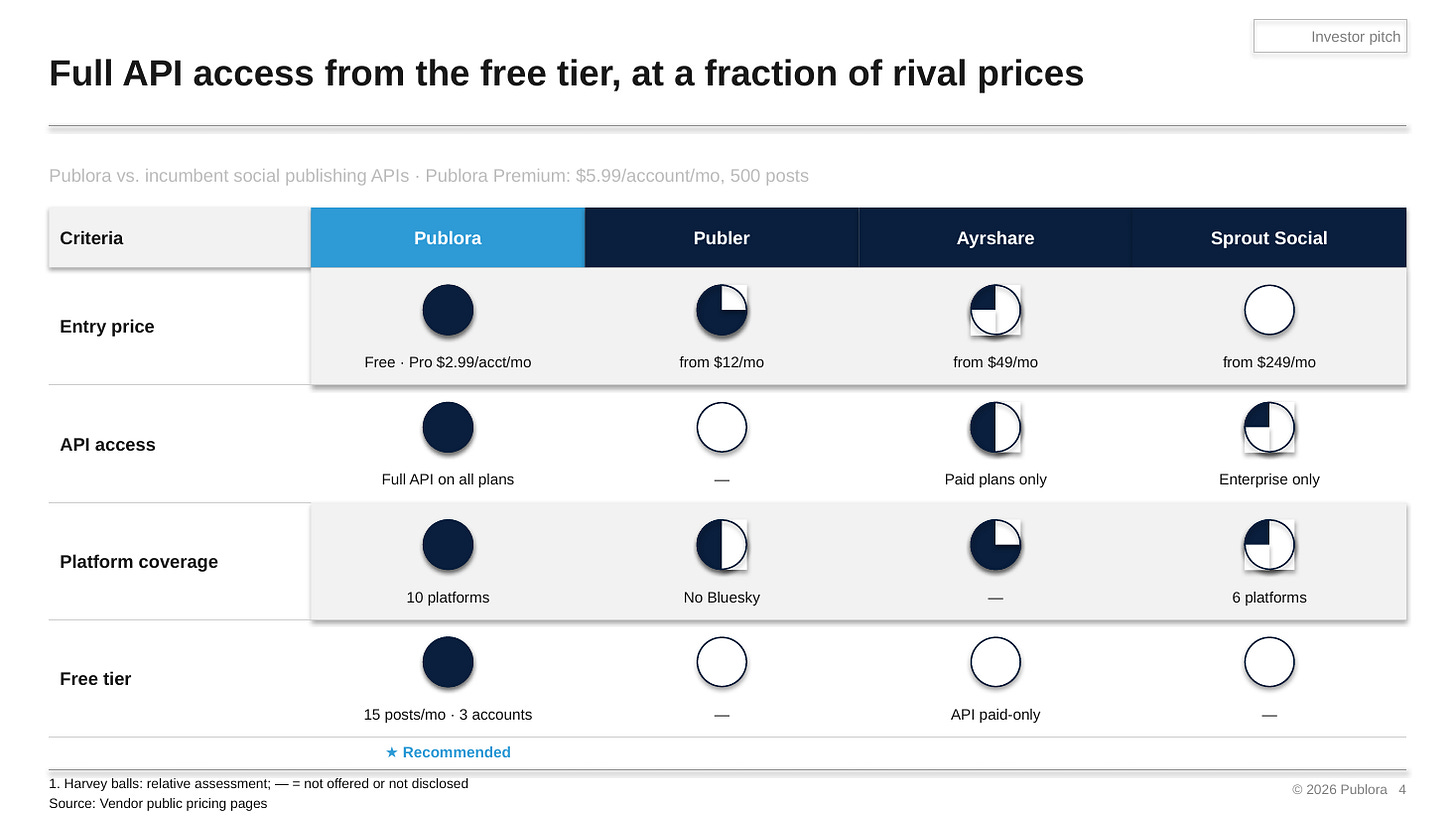 Investor pitch

Full API access from the free tier, at a fraction of rival prices

Publora vs. incumbent social publishing APIs · Publora Premium: $5.99/account/mo, 500 posts

| Criteria | Publora | Publer | Ayrshare | Sprout Social |
|---|---|---|---|---|
| Entry price | Free · Pro $2.99/acct/mo | from $12/mo | from $49/mo | from $249/mo |
| API access | Full API on all plans | — | Paid plans only | Enterprise only |
| Platform coverage | 10 platforms | No Bluesky | — | 6 platforms |
| Free tier | 15 posts/mo · 3 accounts | — | API paid-only | — |
| | ★ Recommended | | | |

1. Harvey balls: relative assessment; — = not offered or not disclosed
Source: Vendor public pricing pages

© 2026 Publora 4